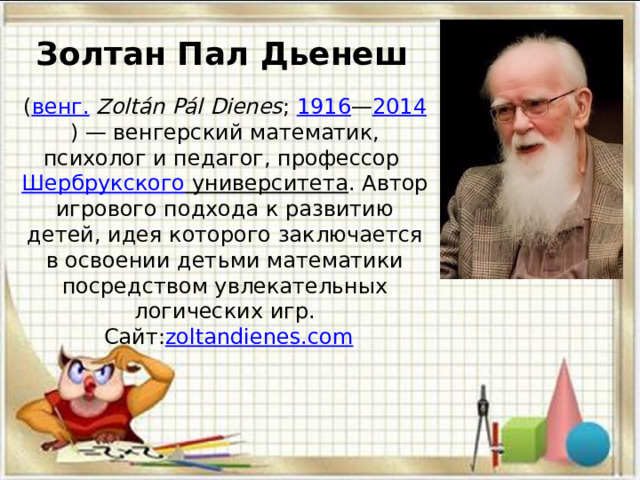 Золтан Пал Дьенеш

(венг. Zoltán Pál Dienes; 1916—2014 ) — венгерский математик, психолог и педагог, профессор Шербрукского университета. Автор игрового подхода к развитию детей, идея которого заключается в освоении детьми математики посредством увлекательных логических игр. Сайт:zoltandienes.com